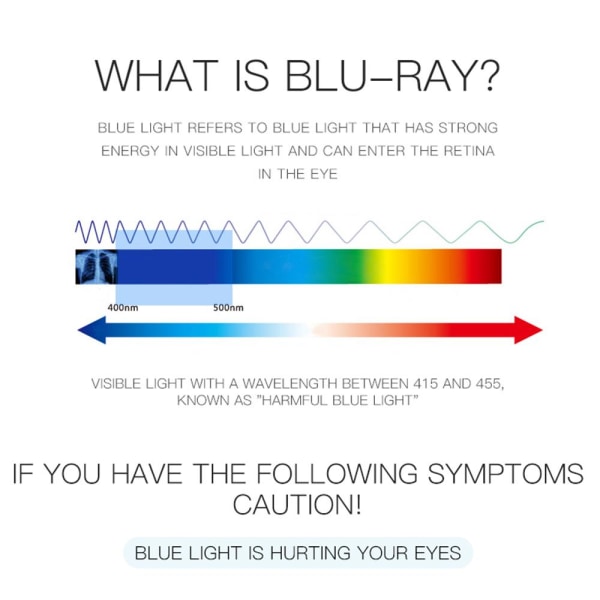 WHAT IS BLU-RAY?

BLUE LIGHT REFERS TO BLUE LIGHT THAT HAS STRONG ENERGY IN VISIBLE LIGHT AND CAN ENTER THE RETINA IN THE EYE

400nm

500nm

VISIBLE LIGHT WITH A WAVELENGTH BETWEEN 415 AND 455, KNOWN AS "HARMFUL BLUE LIGHT"

IF YOU HAVE THE FOLLOWING SYMPTOMS CAUTION!

BLUE LIGHT IS HURTING YOUR EYES